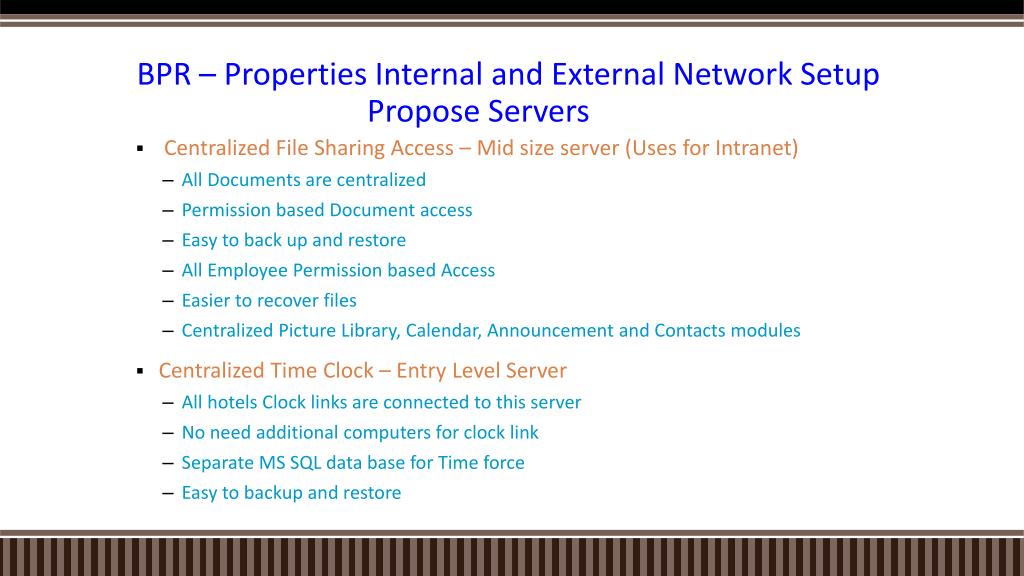 BPR – Properties Internal and External Network Setup
Propose Servers

▪ Centralized File Sharing Access – Mid size server (Uses for Intranet)
– All Documents are centralized
– Permission based Document access
– Easy to back up and restore
– All Employee Permission based Access
– Easier to recover files
– Centralized Picture Library, Calendar, Announcement and Contacts modules

▪ Centralized Time Clock – Entry Level Server
– All hotels Clock links are connected to this server
– No need additional computers for clock link
– Separate MS SQL data base for Time force
– Easy to backup and restore